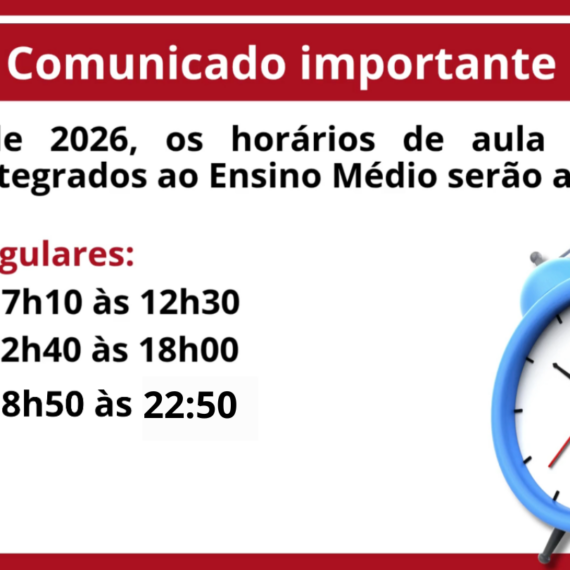 Comunicado importante

le 2026, os horários de aula tegrados ao Ensino Médio serão a

gulares:

7h10 às 12h30

2h40 às 18h00

8h50 às 22:50